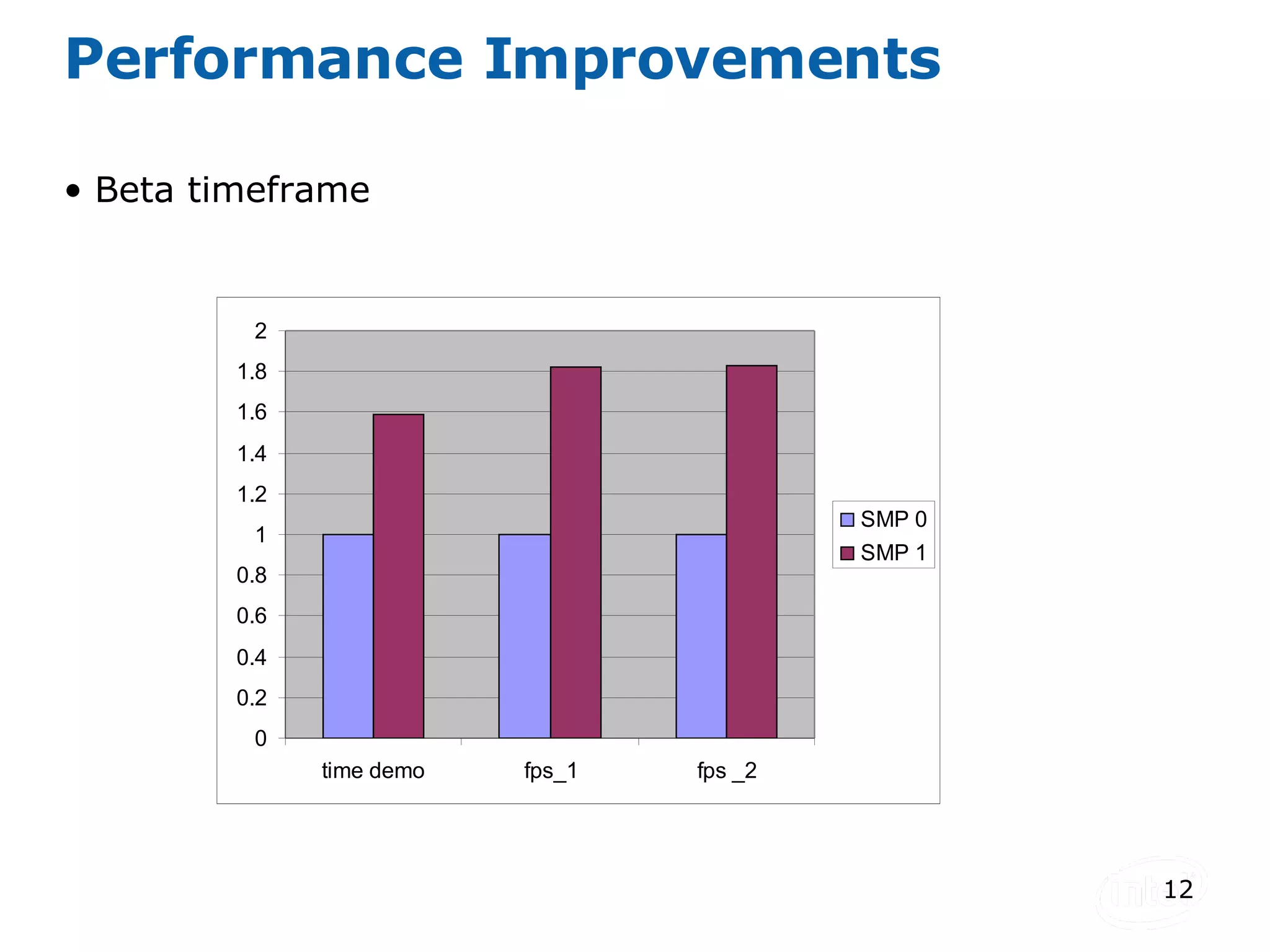 Performance Improvements

• Beta timeframe

2
1.8
1.6
1.4
1.2
1
0.8
0.6
0.4
0.2
0

time demo
fps_1
fps _2

SMP 0
SMP 1

intel

12